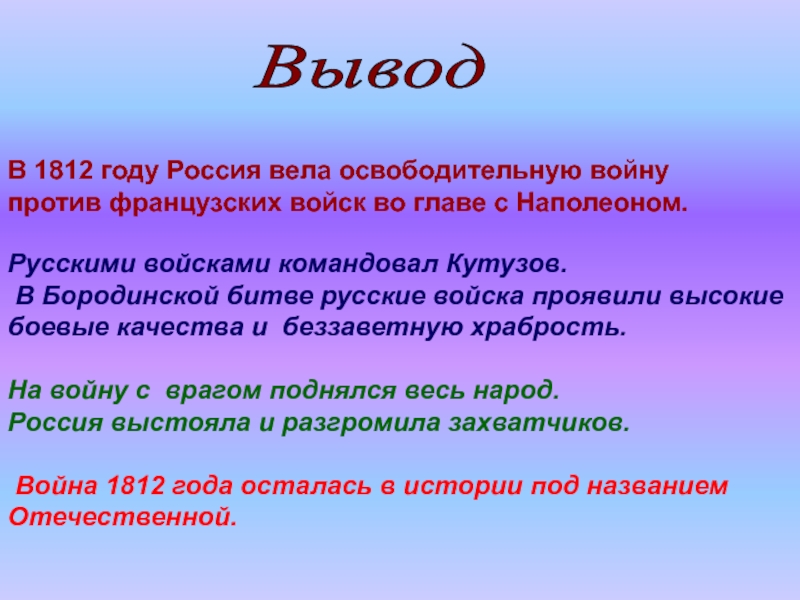 Вывод

В 1812 году Россия вела освободительную войну против французских войск во главе с Наполеоном.

Русскими войсками командовал Кутузов.
В Бородинской битве русские войска проявили высокие боевые качества и беззаветную храбрость.

На войну с врагом поднялся весь народ.
Россия выстояла и разгромила захватчиков.

Война 1812 года осталась в истории под названием Отечественной.